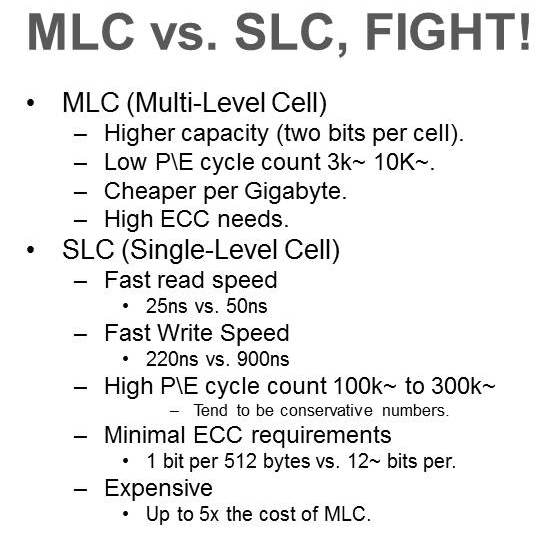 MLC vs. SLC, FIGHT!

• MLC (Multi-Level Cell)
 – Higher capacity (two bits per cell).
 – Low P\E cycle count 3k~ 10K~.
 – Cheaper per Gigabyte.
 – High ECC needs.
• SLC (Single-Level Cell)
 – Fast read speed
  • 25ns vs. 50ns
 – Fast Write Speed
  • 220ns vs. 900ns
 – High P\E cycle count 100k~ to 300k~
   – Tend to be conservative numbers.
 – Minimal ECC requirements
  • 1 bit per 512 bytes vs. 12~ bits per.
 – Expensive
  • Up to 5x the cost of MLC.